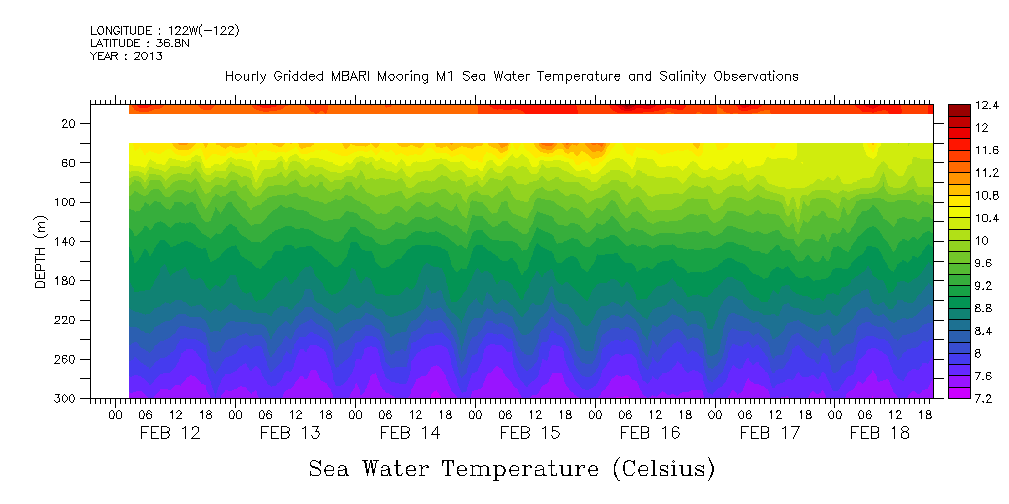 LONGITUDE : 122W(-122)
LATITUDE : 36.8N
YEAR : 2013

Hourly Gridded MBARI Mooring M1 Sea Water Temperature and Salinity Observations

DEPTH (m)

20
60
100
140
180
220
260
300

00 06 12 18 00 06 12 18 00 06 12 18 00 06 12 18 00 06 12 18 00 06 12 18 00 06 12 18

FEB 12 FEB 13 FEB 14 FEB 15 FEB 16 FEB 17 FEB 18

12.4
12
11.6
11.2
10.8
10.4
10
9.6
9.2
8.8
8.4
8
7.6
7.2

Sea Water Temperature (Celsius)